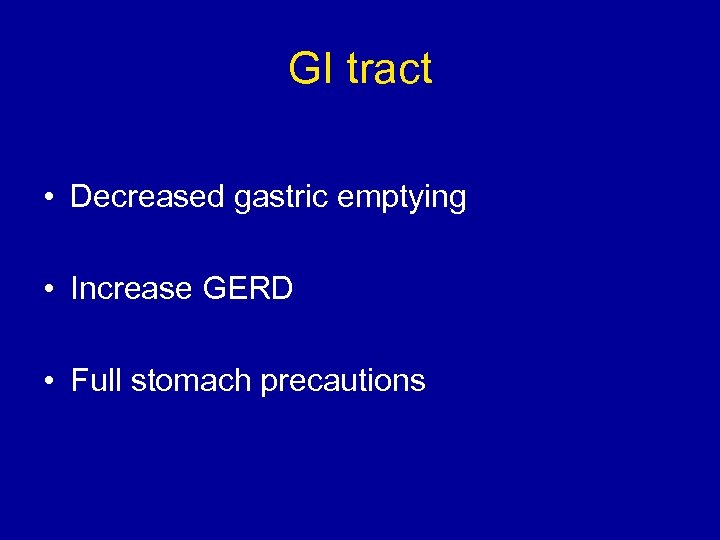 GI tract

• Decreased gastric emptying

• Increase GERD

• Full stomach precautions